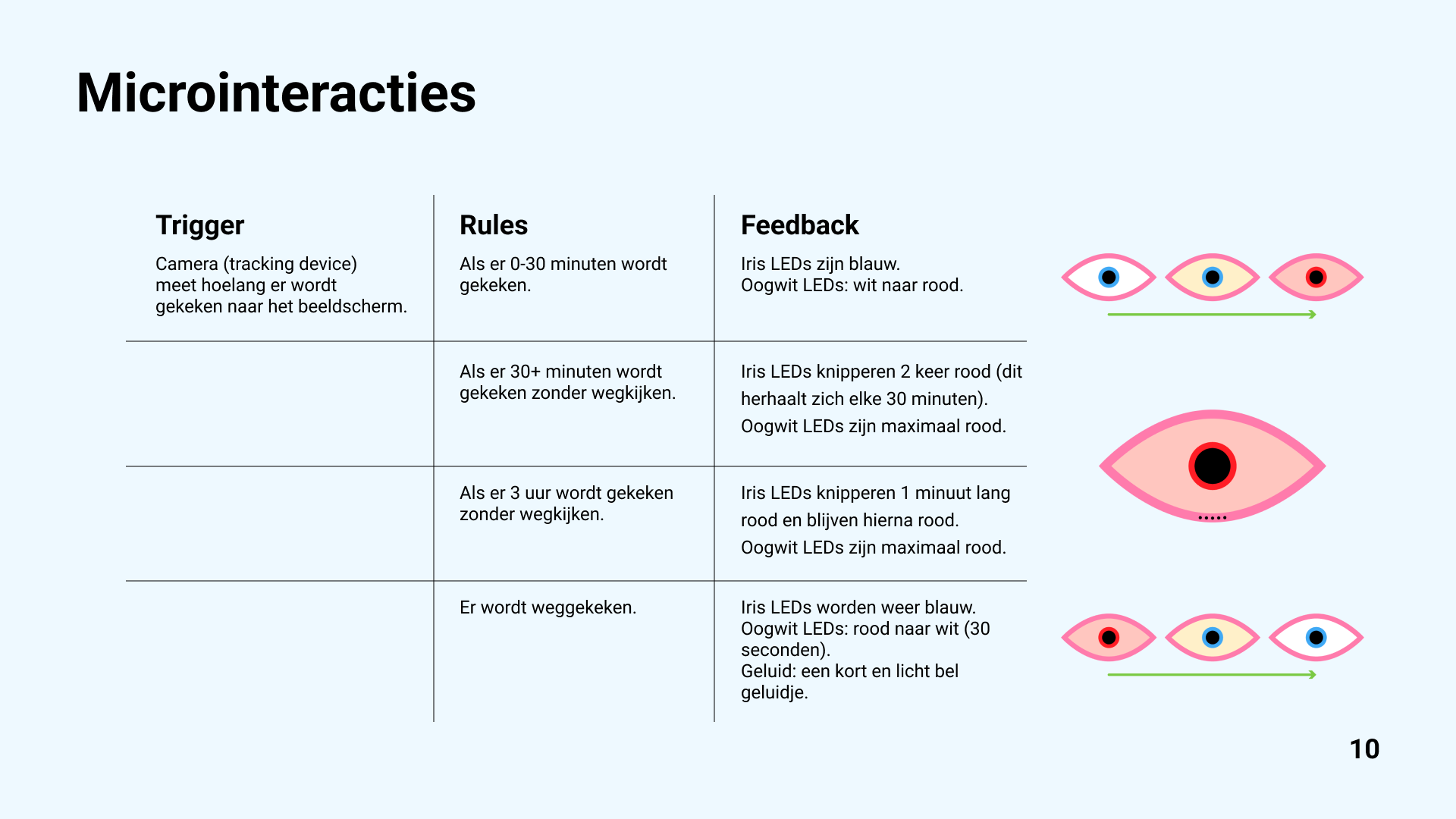 Microinteracties

| Trigger | Rules | Feedback |
|---|---|---|
| Camera (tracking device) meet hoelang er wordt gekeken naar het beeldscherm. | Als er 0-30 minuten wordt gekeken. | Iris LEDs zijn blauw. Oogwit LEDs: wit naar rood. |
| | Als er 30+ minuten wordt gekeken zonder wegkijken. | Iris LEDs knipperen 2 keer rood (dit herhaalt zich elke 30 minuten). Oogwit LEDs zijn maximaal rood. |
| | Als er 3 uur wordt gekeken zonder wegkijken. | Iris LEDs knipperen 1 minuut lang rood en blijven hierna rood. Oogwit LEDs zijn maximaal rood. |
| | Er wordt weggekeken. | Iris LEDs worden weer blauw. Oogwit LEDs: rood naar wit (30 seconden). Geluid: een kort en licht bel geluidje. |

10